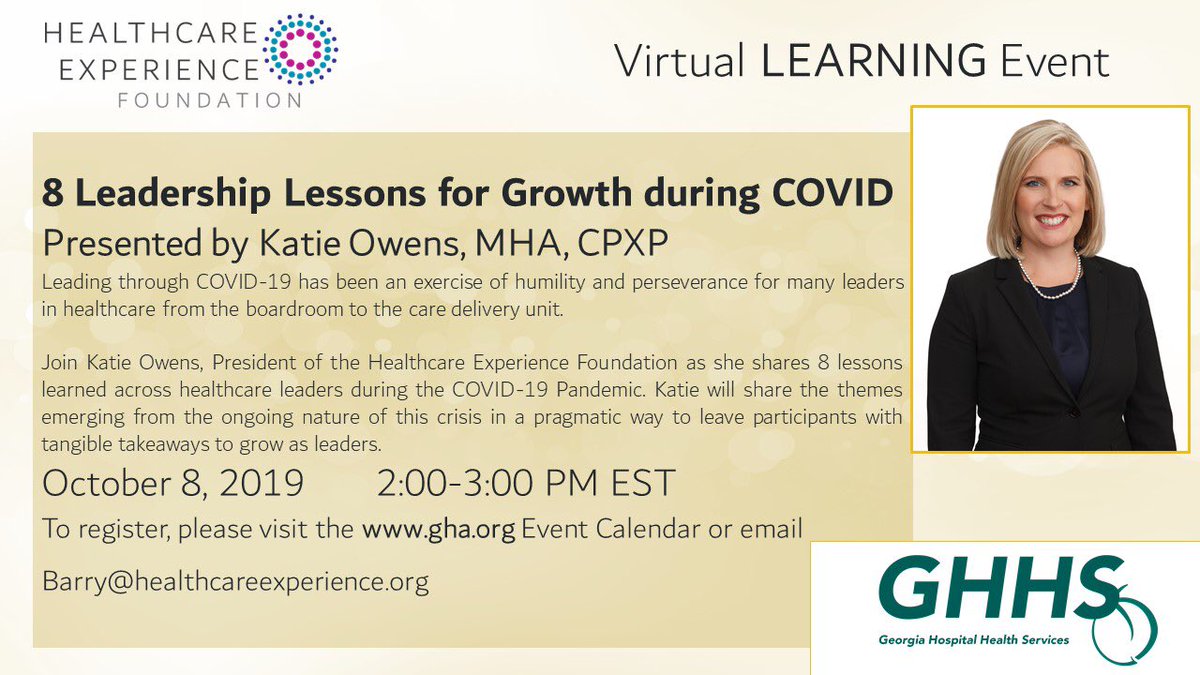 HEALTHCARE EXPERIENCE FOUNDATION

Virtual LEARNING Event

8 Leadership Lessons for Growth during COVID
Presented by Katie Owens, MHA, CPXP

Leading through COVID-19 has been an exercise of humility and perseverance for many leaders in healthcare from the boardroom to the care delivery unit.

Join Katie Owens, President of the Healthcare Experience Foundation as she shares 8 lessons learned across healthcare leaders during the COVID-19 Pandemic. Katie will share the themes emerging from the ongoing nature of this crisis in a pragmatic way to leave participants with tangible takeaways to grow as leaders.

October 8, 2019 2:00-3:00 PM EST

To register, please visit the www.gha.org Event Calendar or email

Barry@healthcareexperience.org

GHHS
Georgia Hospital Health Services